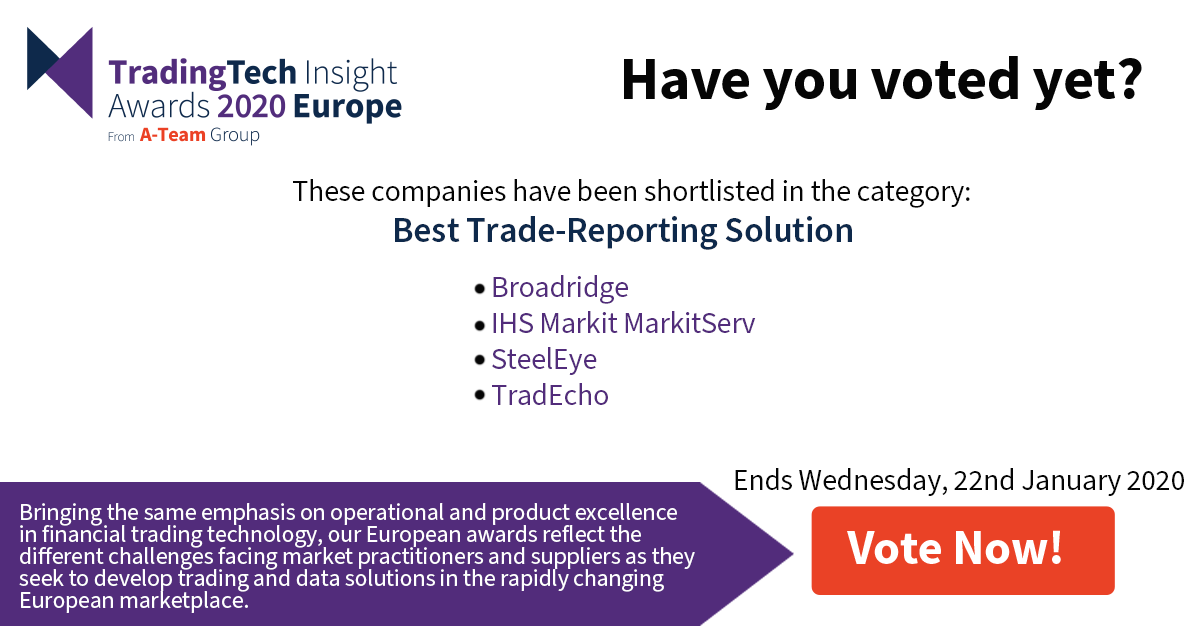 TradingTech Insight Awards 2020 Europe
From A-Team Group

Have you voted yet?

These companies have been shortlisted in the category:
Best Trade-Reporting Solution

• Broadridge
• IHS Markit MarkitServ
• SteelEye
• TradEcho

Bringing the same emphasis on operational and product excellence in financial trading technology, our European awards reflect the different challenges facing market practitioners and suppliers as they seek to develop trading and data solutions in the rapidly changing European marketplace.

Ends Wednesday, 22nd January 2020

Vote Now!